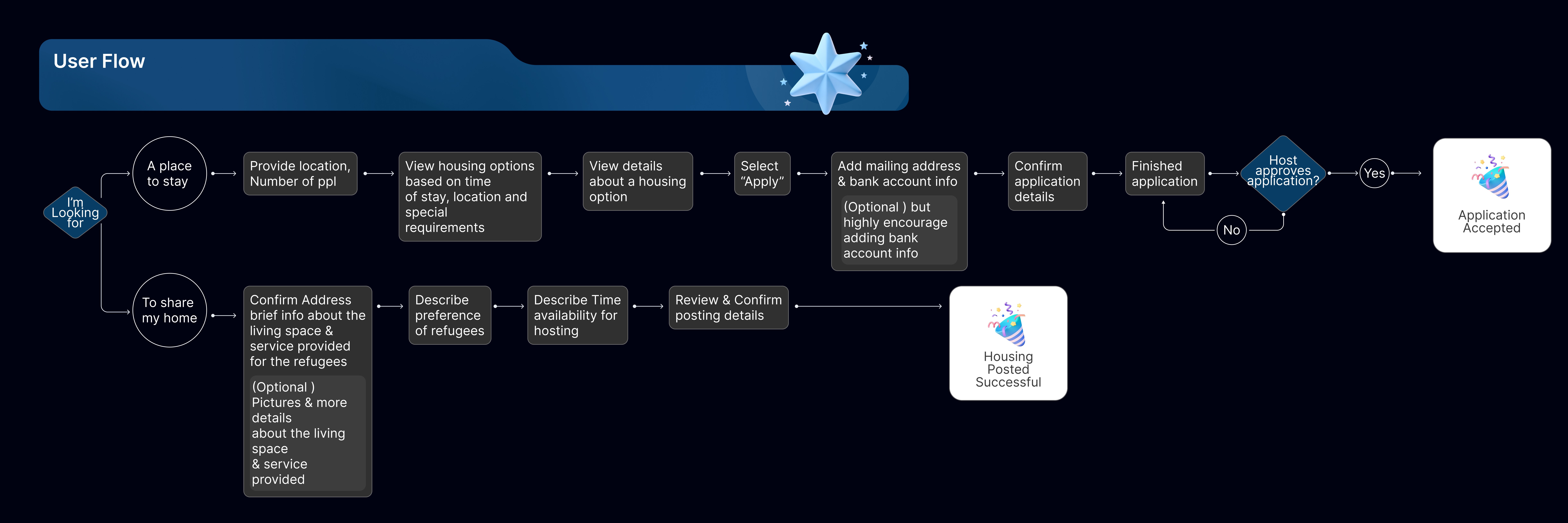 User Flow

I'm Looking for

A place to stay

Provide location, Number of ppl

View housing options based on time of stay, location and special requirements

View details about a housing option

Select "Apply"

Add mailing address & bank account info

(Optional ) but highly encourage adding bank account info

Confirm application details

Finished application

Host approves application?

Yes

No

Application Accepted

To share my home

Confirm Address brief info about the living space & service provided for the refugees

(Optional ) Pictures & more details about the living space & service provided

Describe preference of refugees

Describe Time availability for hosting

Review & Confirm posting details

Housing Posted Successful